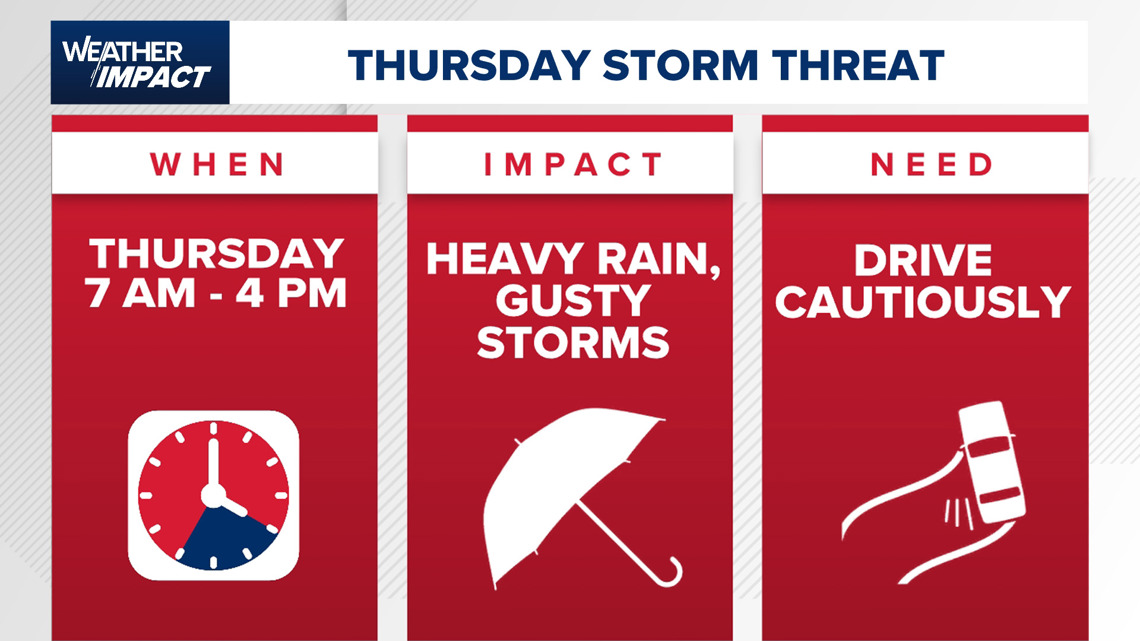 WEATHER IMPACT

THURSDAY STORM THREAT

WHEN

THURSDAY 7 AM - 4 PM

IMPACT

HEAVY RAIN, GUSTY STORMS

NEED

DRIVE CAUTIOUSLY